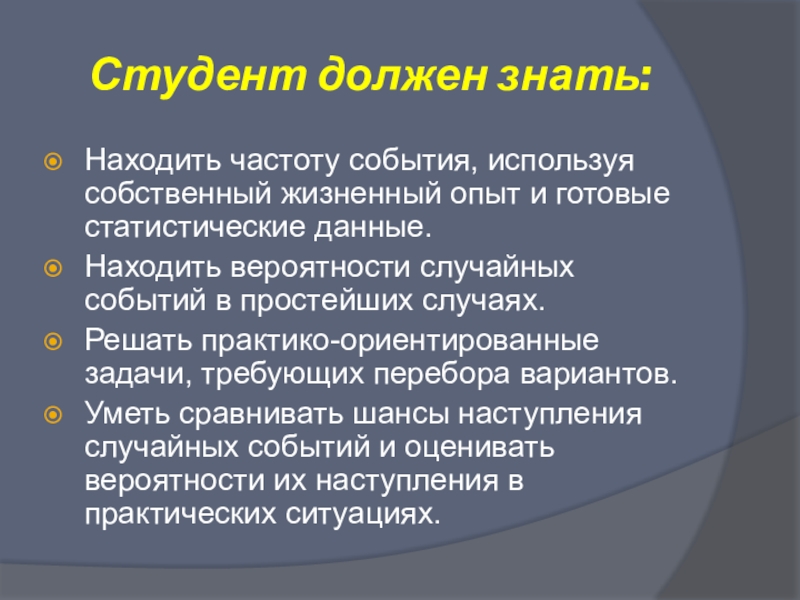 Студент должен знать:

Находить частоту события, используя собственный жизненный опыт и готовые статистические данные.

Находить вероятности случайных событий в простейших случаях.

Решать практико-ориентированные задачи, требующих перебора вариантов.

Уметь сравнивать шансы наступления случайных событий и оценивать вероятности их наступления в практических ситуациях.